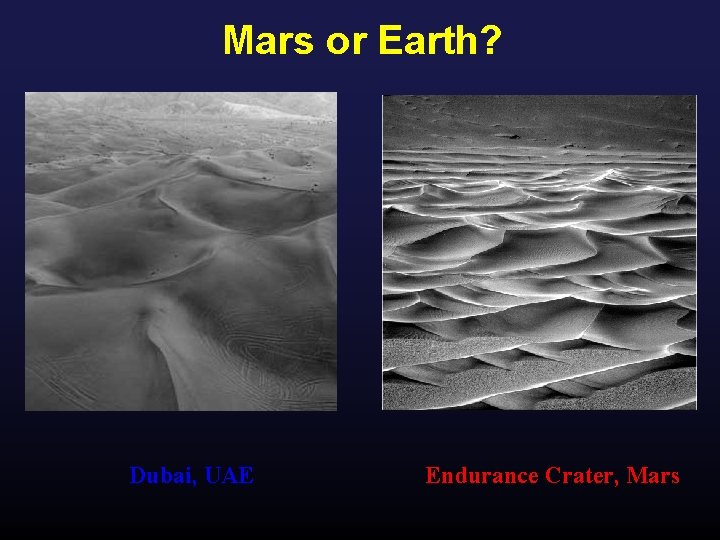 Mars or Earth?

Dubai, UAE

Endurance Crater, Mars